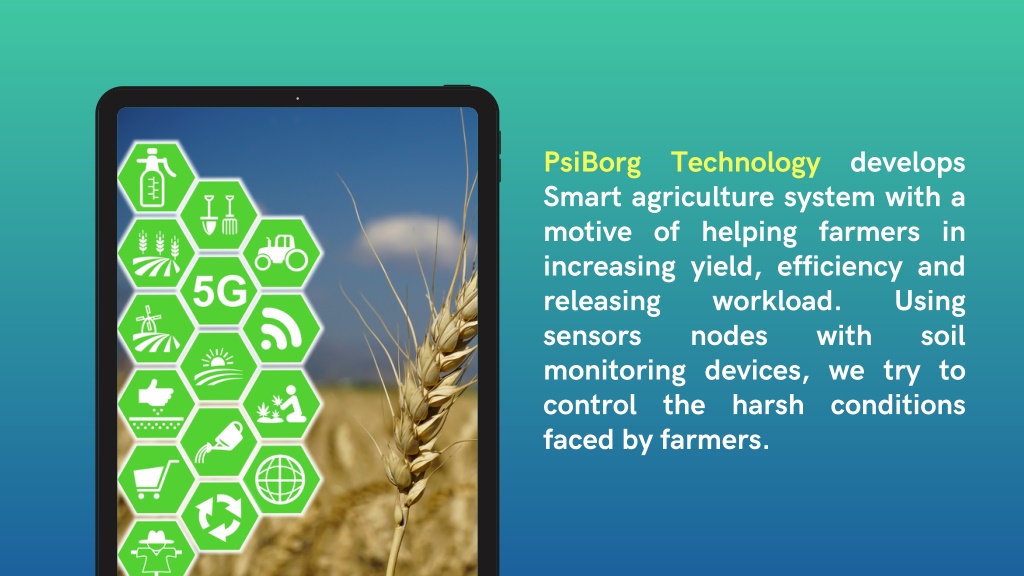 5G

PsiBorg Technology develops Smart agriculture system with a motive of helping farmers in increasing yield, efficiency and releasing workload. Using sensors nodes with soil monitoring devices, we try to control the harsh conditions faced by farmers.